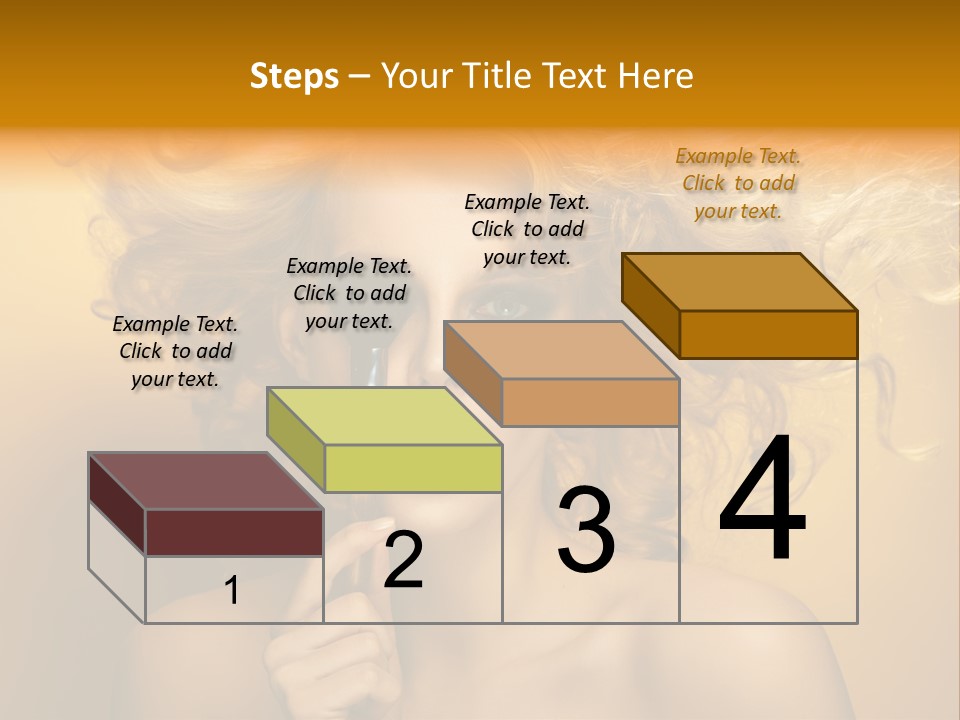 Steps – Your Title Text Here

Example Text. Click to add your text.

Example Text. Click to add your text.

Example Text. Click to add your text.

Example Text. Click to add your text.

1

2

3

4